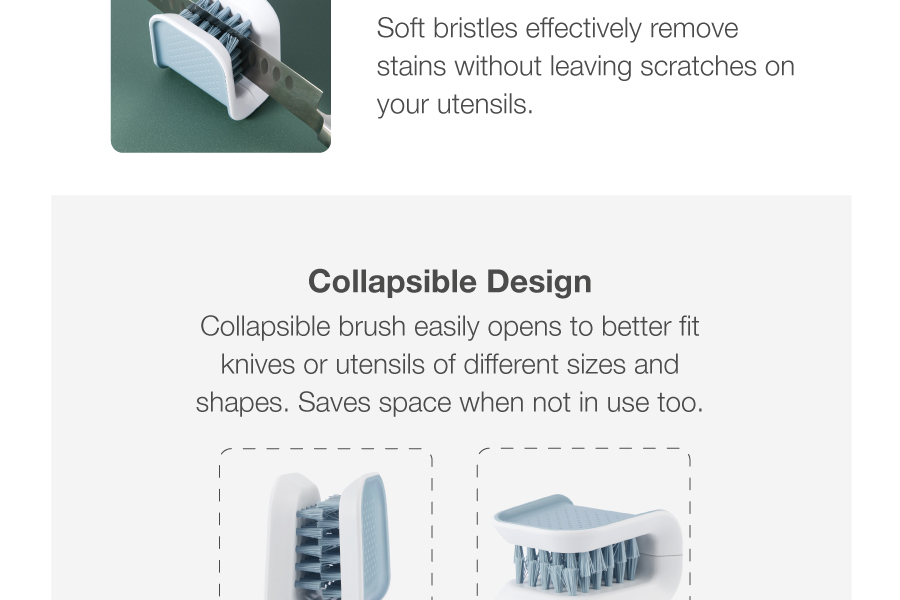 Soft bristles effectively remove stains without leaving scratches on your utensils.

Collapsible Design

Collapsible brush easily opens to better fit knives or utensils of different sizes and shapes. Saves space when not in use too.